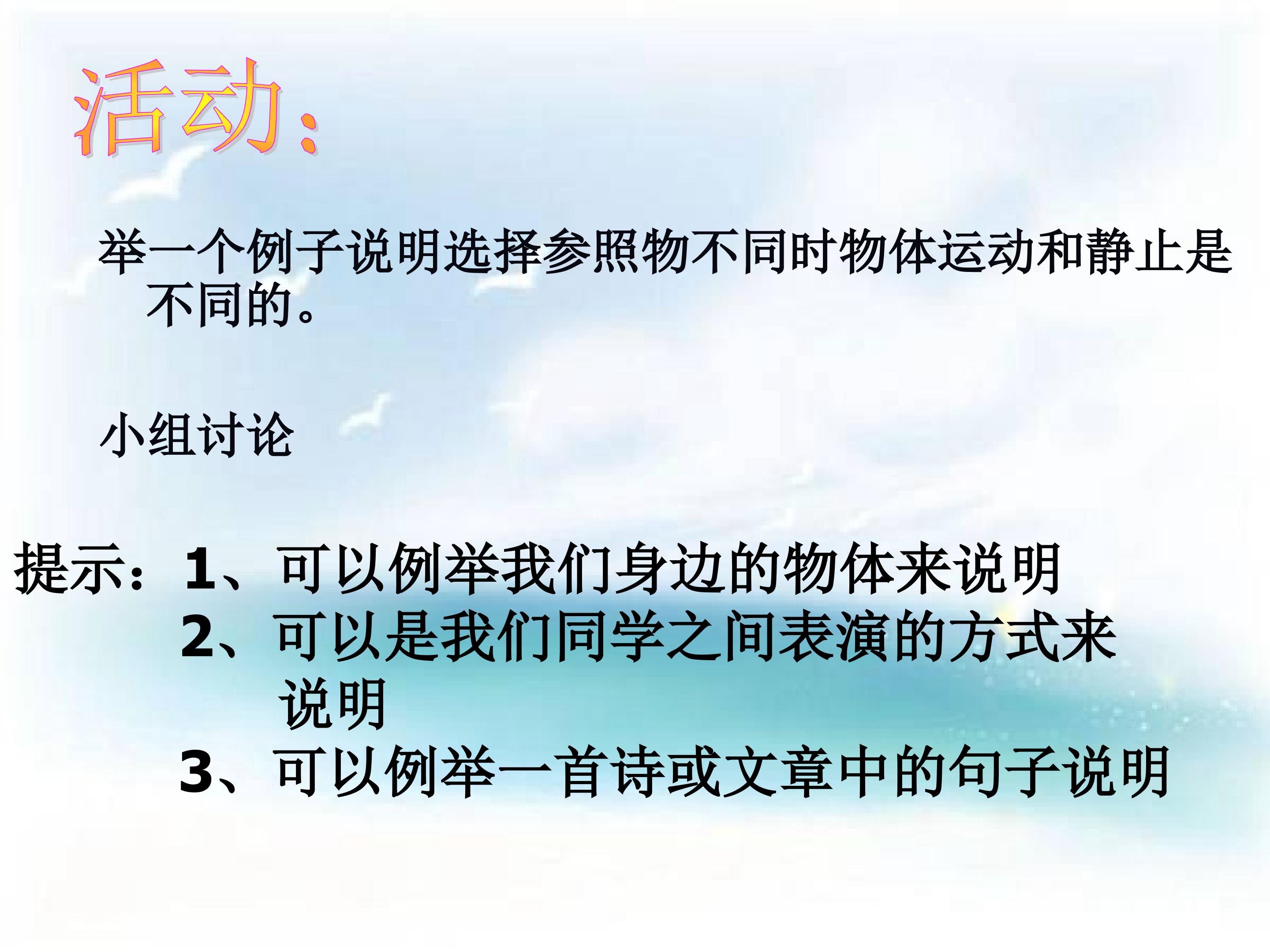 活动:

举一个例子说明选择参照物不同时物体运动和静止是不同的。

小组讨论

提示:1、可以例举我们身边的物体来说明
2、可以是我们同学之间表演的方式来说明
3、可以例举一首诗或文章中的句子说明